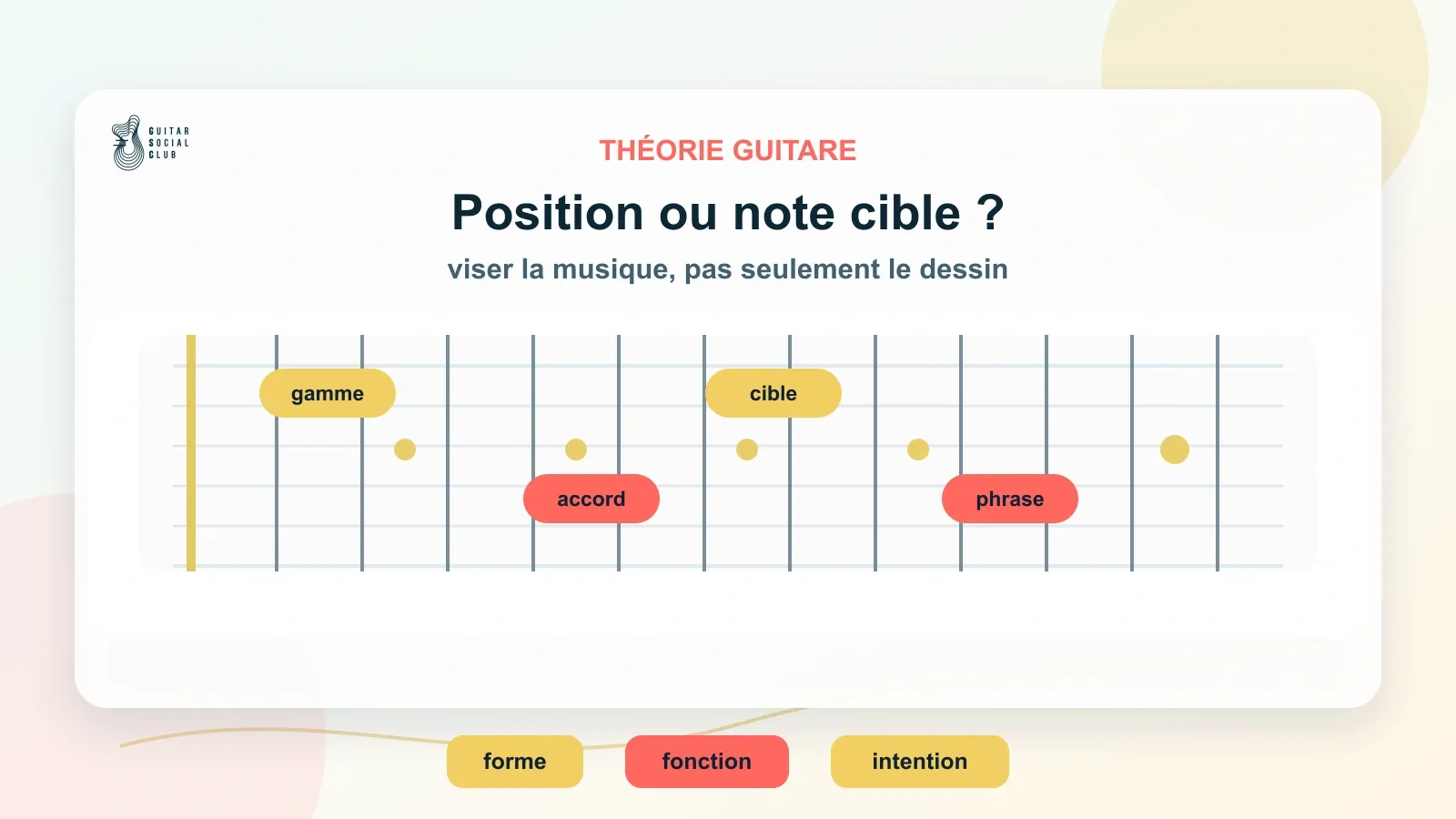 GUITAR SOCIAL CLUB

THÉORIE GUITARE

Position ou note cible ?

viser la musique, pas seulement le dessin

gamme

cible

accord

phrase

forme

fonction

intention